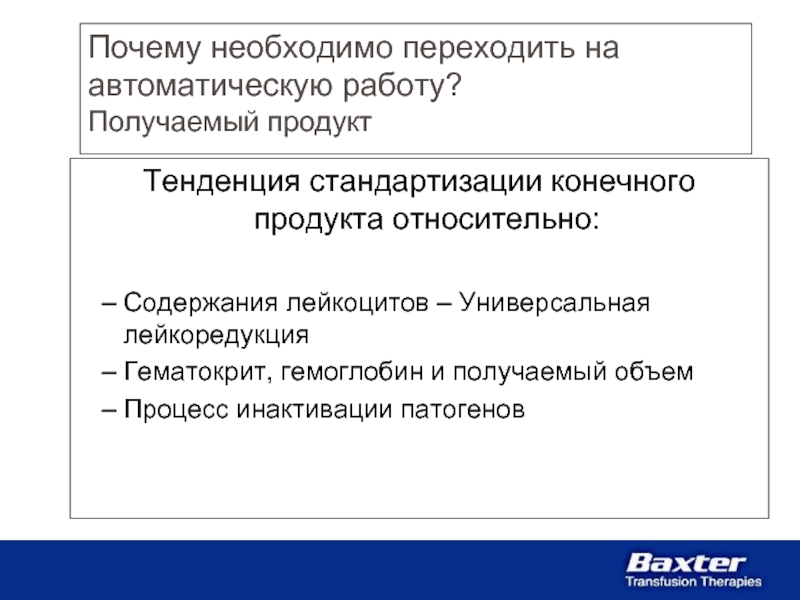 Почему необходимо переходить на автоматическую работу?
Получаемый продукт

Тенденция стандартизации конечного продукта относительно:

– Содержания лейкоцитов – Универсальная лейкоредукция
– Гематокрит, гемоглобин и получаемый объем
– Процесс инактивации патогенов

Baxter
Transfusion Therapies